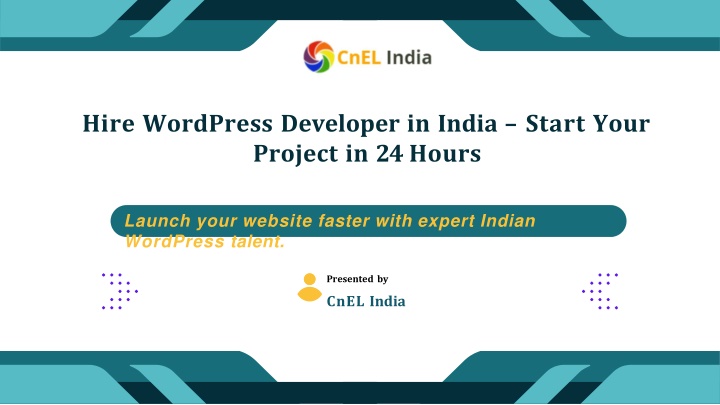 CnEL India

Hire WordPress Developer in India – Start Your Project in 24 Hours

Launch your website faster with expert Indian WordPress talent.

Presented by
CnEL India